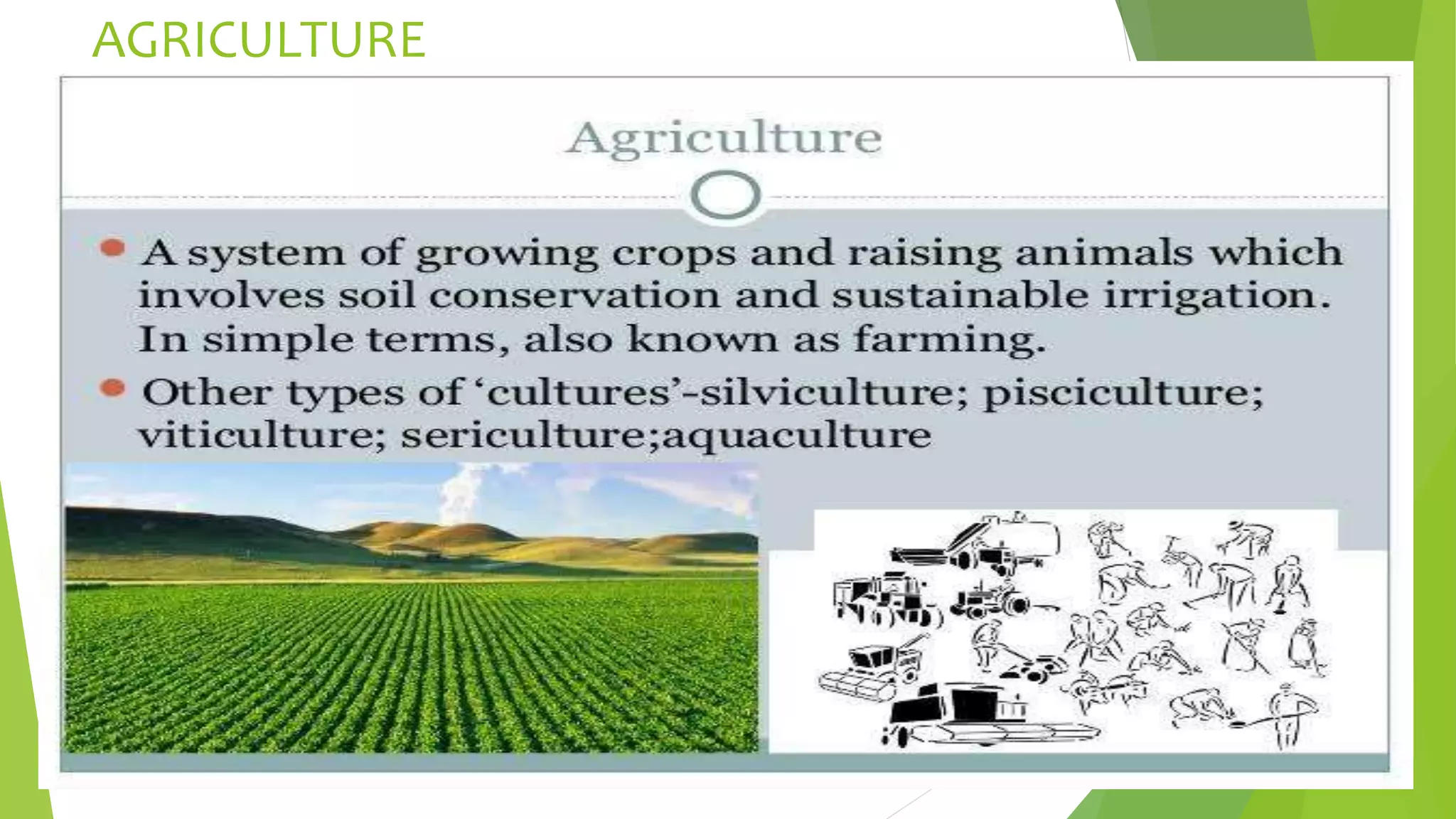 AGRICULTURE

Agriculture

A system of growing crops and raising animals which involves soil conservation and sustainable irrigation. In simple terms, also known as farming.

Other types of ‘cultures’-silviculture; pisciculture; viticulture; sericulture;aquaculture